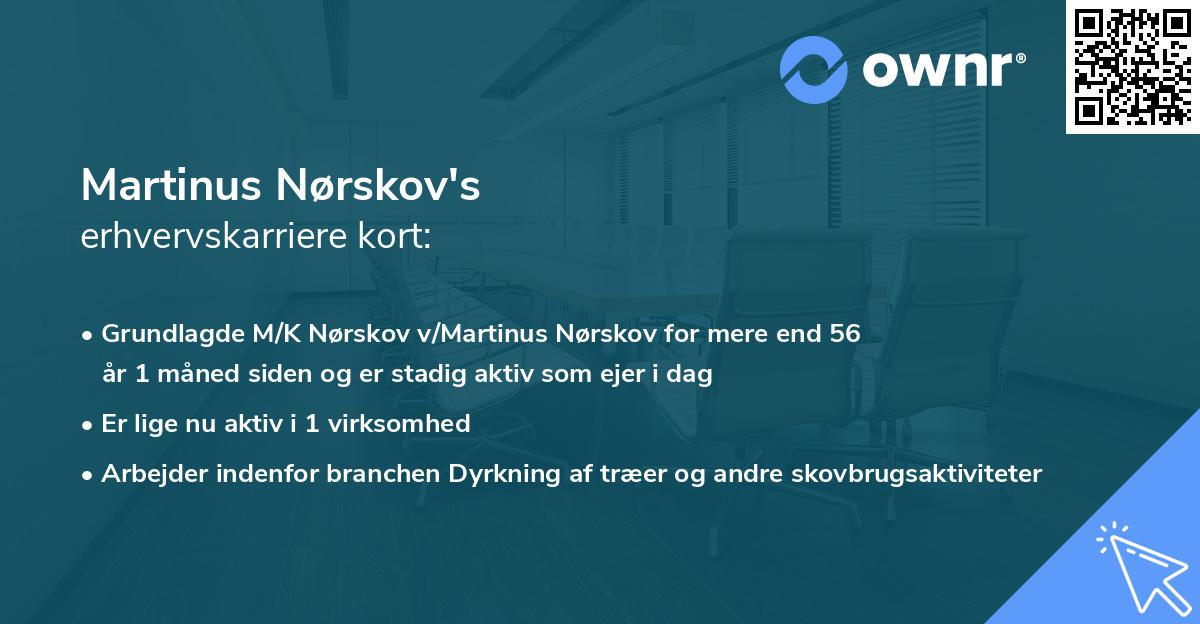 ownr®

Martinus Nørskov's
erhvervskarriere kort:

• Grundlagde M/K Nørskov v/Martinus Nørskov for mere end 56 år 1 måned siden og er stadig aktiv som ejer i dag

• Er lige nu aktiv i 1 virksomhed

• Arbejder indenfor branchen Dyrkning af træer og andre skovbrugsaktiviteter